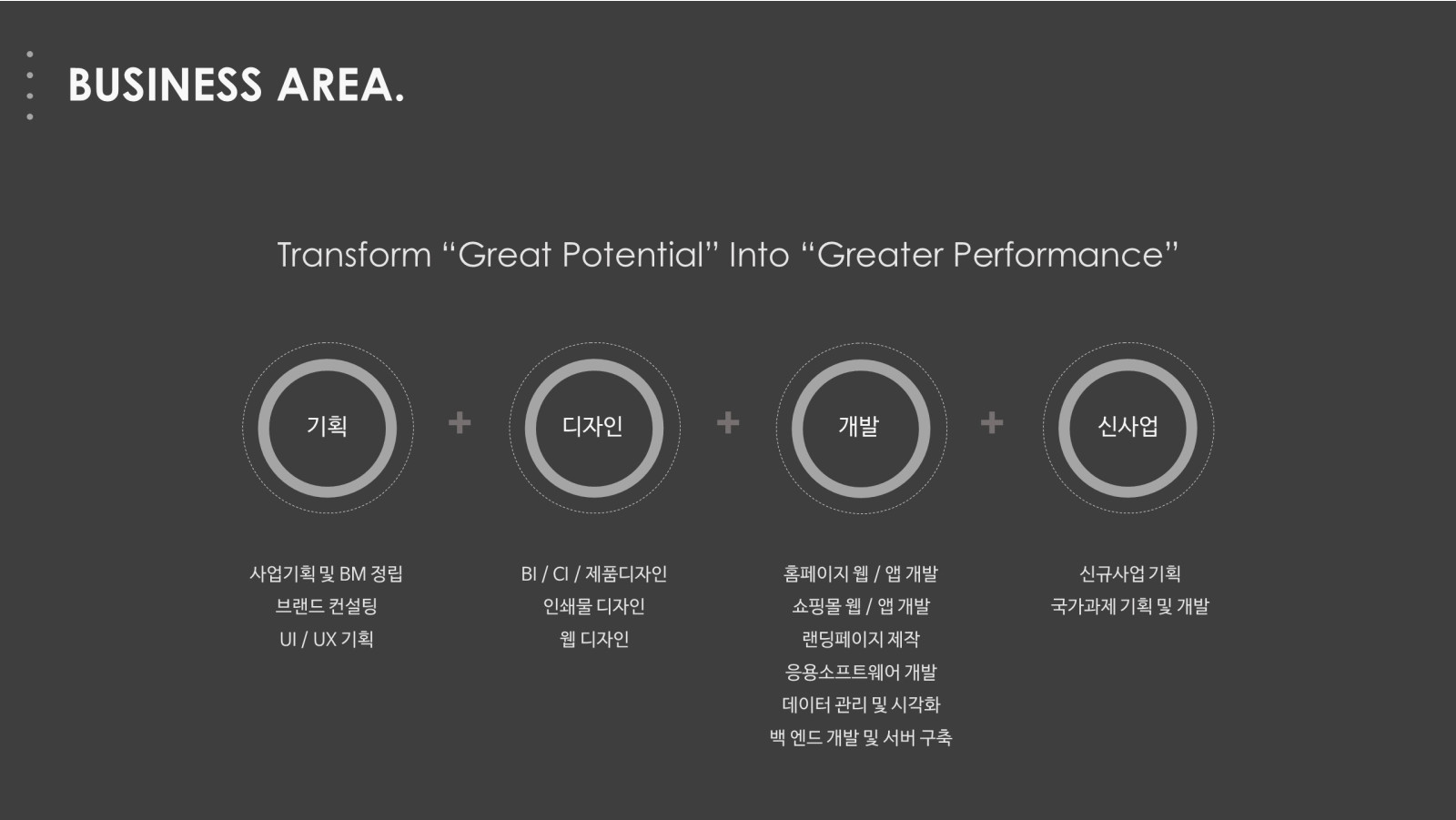 BUSINESS AREA.

Transform “Great Potential” Into “Greater Performance”

기획

+

디자인

+

개발

+

신사업

사업기획 및 BM 정립
브랜드 컨설팅
UI / UX 기획

BI / CI / 제품디자인
인쇄물 디자인
웹 디자인

홈페이지 웹 / 앱 개발
쇼핑몰 웹 / 앱 개발
랜딩페이지 제작
응용소프트웨어 개발
데이터 관리 및 시각화
백 엔드 개발 및 서버 구축

신규사업 기획
국가과제 기획 및 개발